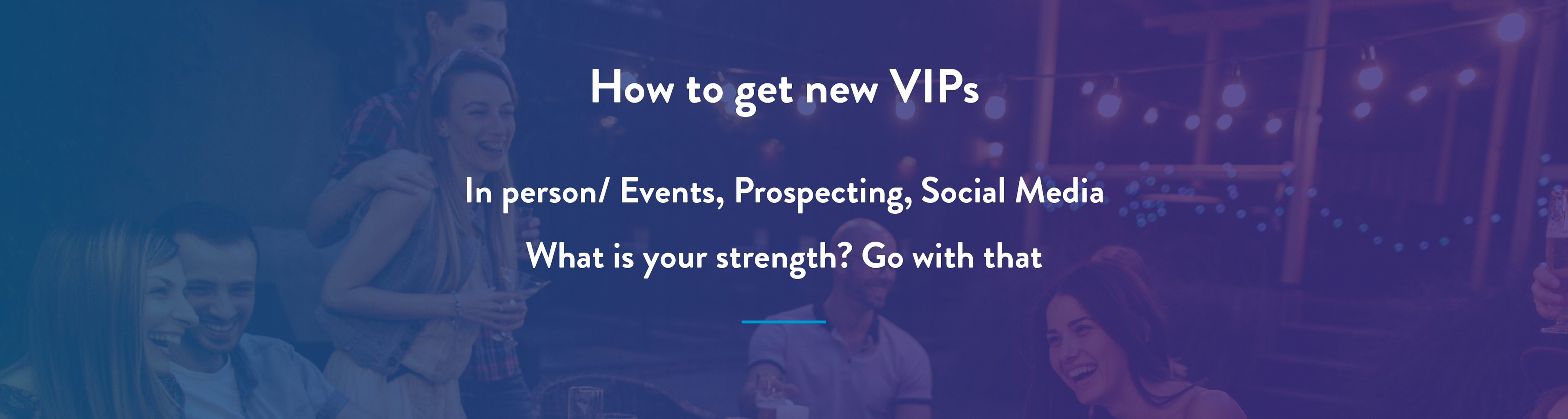 How to get new VIPs

In person/ Events, Prospecting, Social Media

What is your strength? Go with that